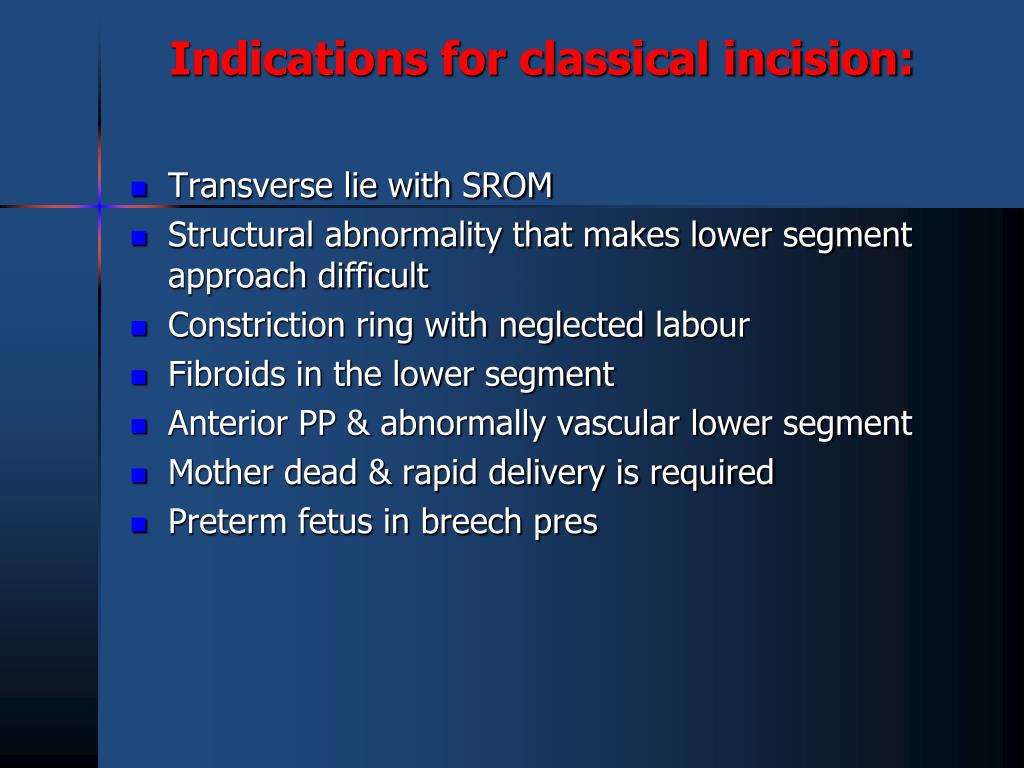 Indications for classical incision:

- Transverse lie with SROM
- Structural abnormality that makes lower segment approach difficult
- Constriction ring with neglected labour
- Fibroids in the lower segment
- Anterior PP & abnormally vascular lower segment
- Mother dead & rapid delivery is required
- Preterm fetus in breech pres